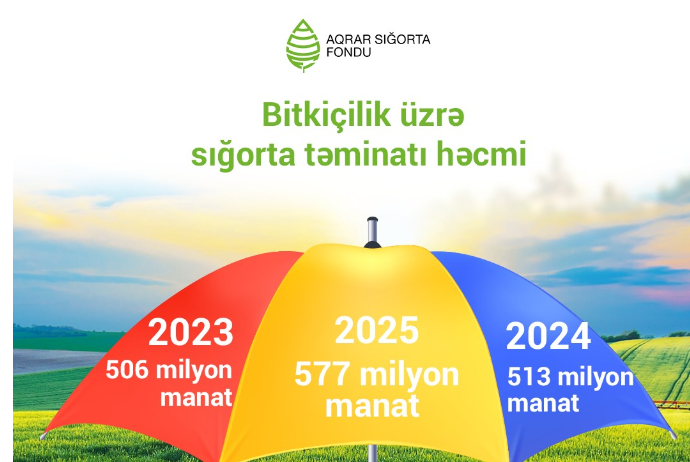 AQRAR SIĞORTA FONDU

Bitkiçilik üzrə sığorta təminatı həcmi

2023
506 milyon manat

2025
577 milyon manat

2024
513 milyon manat